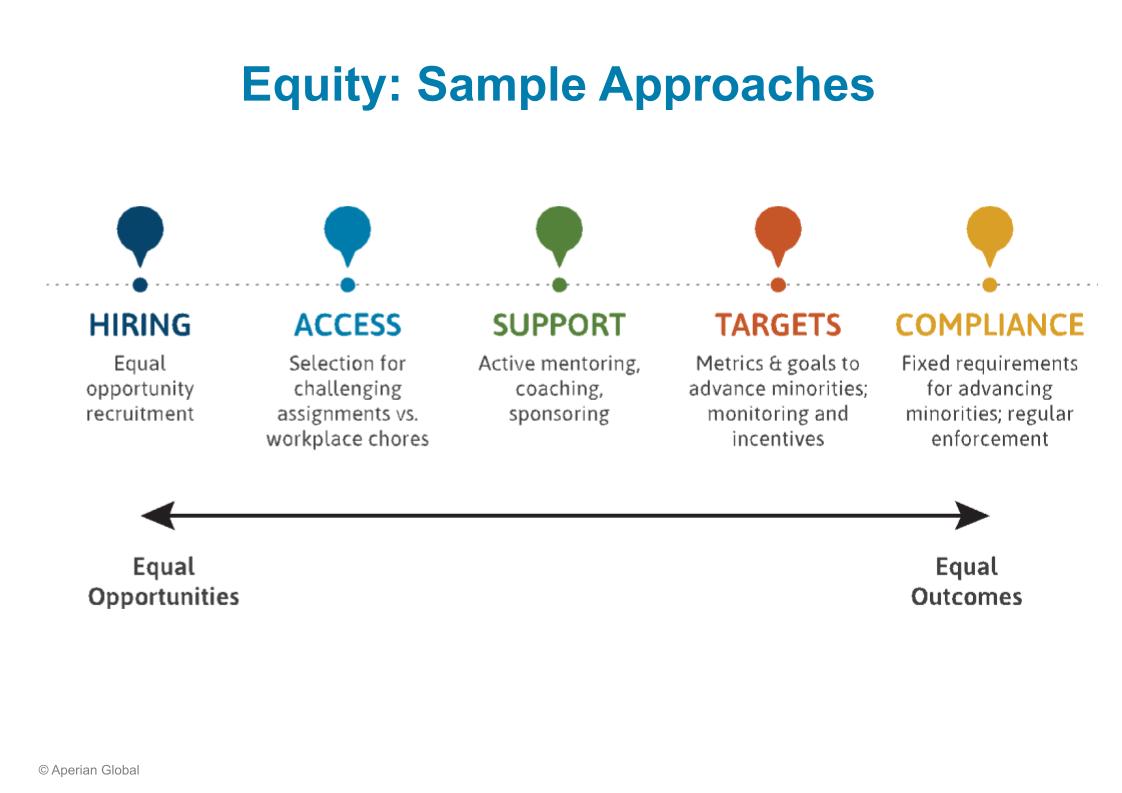 Equity: Sample Approaches

HIRING
Equal opportunity recruitment

ACCESS
Selection for challenging assignments vs. workplace chores

SUPPORT
Active mentoring, coaching, sponsoring

TARGETS
Metrics & goals to advance minorities; monitoring and incentives

COMPLIANCE
Fixed requirements for advancing minorities; regular enforcement

Equal Opportunities

Equal Outcomes

© Aperian Global